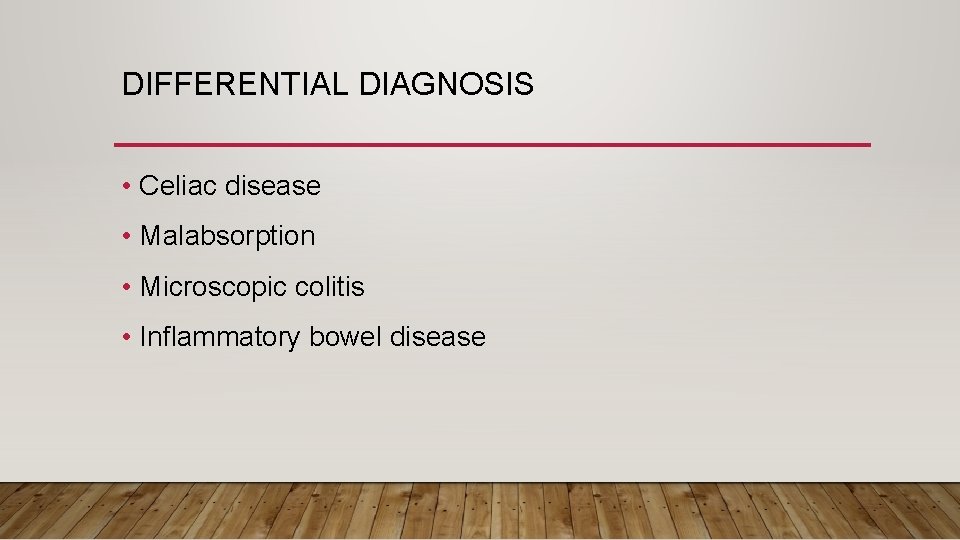 DIFFERENTIAL DIAGNOSIS

• Celiac disease
• Malabsorption
• Microscopic colitis
• Inflammatory bowel disease